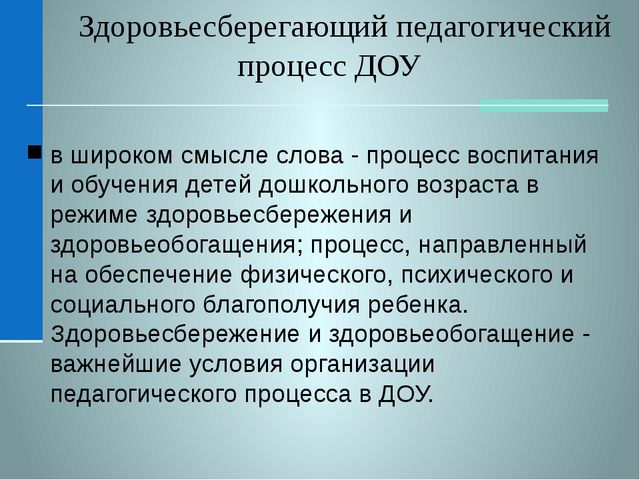 Здоровьесберегающий педагогический процесс ДОУ

в широком смысле слова - процесс воспитания и обучения детей дошкольного возраста в режиме здоровьесбережения и здоровьеобогащения; процесс, направленный на обеспечение физического, психического и социального благополучия ребенка. Здоровьесбережение и здоровьеобогащение - важнейшие условия организации педагогического процесса в ДОУ.